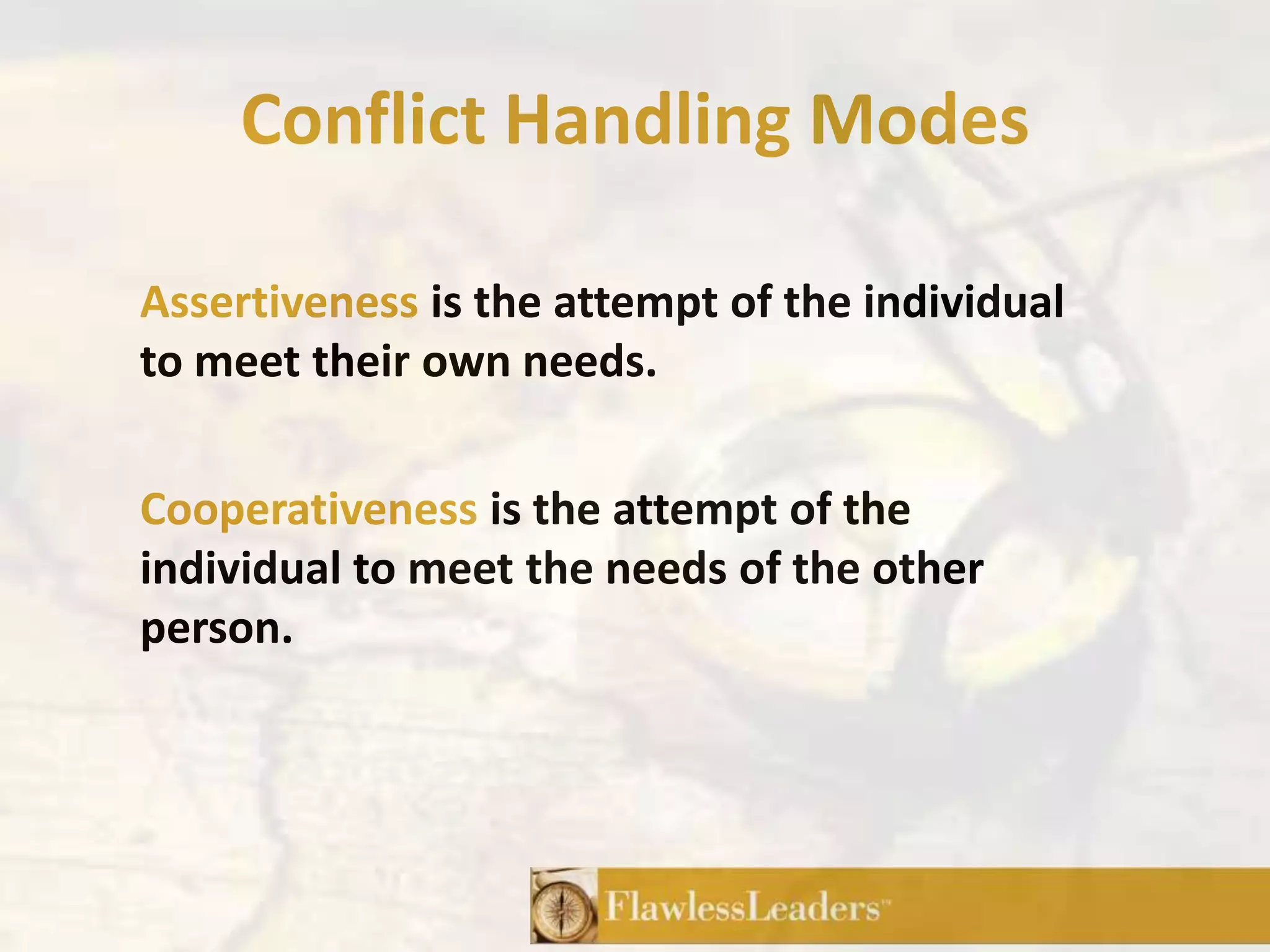 Conflict Handling Modes

Assertiveness is the attempt of the individual to meet their own needs.

Cooperativeness is the attempt of the individual to meet the needs of the other person.

FlawlessLeaders™